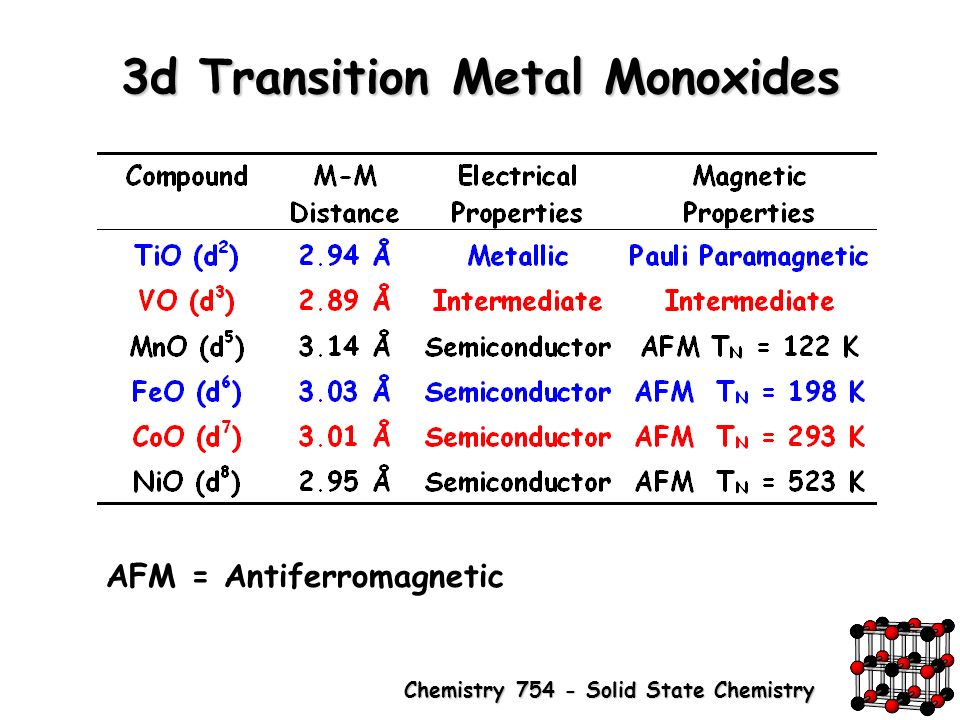 3d Transition Metal Monoxides

| Compound | M-M Distance | Electrical Properties | Magnetic Properties |
|---|---|---|---|
| TiO ($d^2$) | 2.94 Å | Metallic | Pauli Paramagnetic |
| VO ($d^3$) | 2.89 Å | Intermediate | Intermediate |
| MnO ($d^5$) | 3.14 Å | Semiconductor | AFM $T_N$ = 122 K |
| FeO ($d^6$) | 3.03 Å | Semiconductor | AFM $T_N$ = 198 K |
| CoO ($d^7$) | 3.01 Å | Semiconductor | AFM $T_N$ = 293 K |
| NiO ($d^8$) | 2.95 Å | Semiconductor | AFM $T_N$ = 523 K |

AFM = Antiferromagnetic

Chemistry 754 - Solid State Chemistry